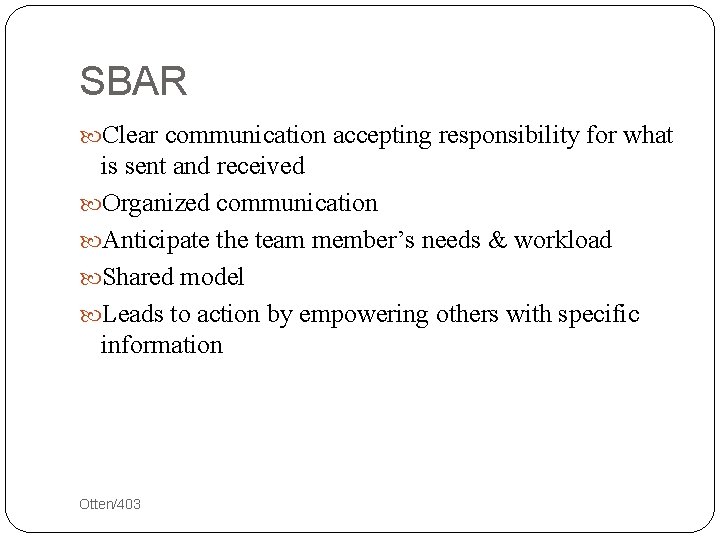 SBAR

Clear communication accepting responsibility for what is sent and received

Organized communication

Anticipate the team member’s needs & workload

Shared model

Leads to action by empowering others with specific information

Otten/403